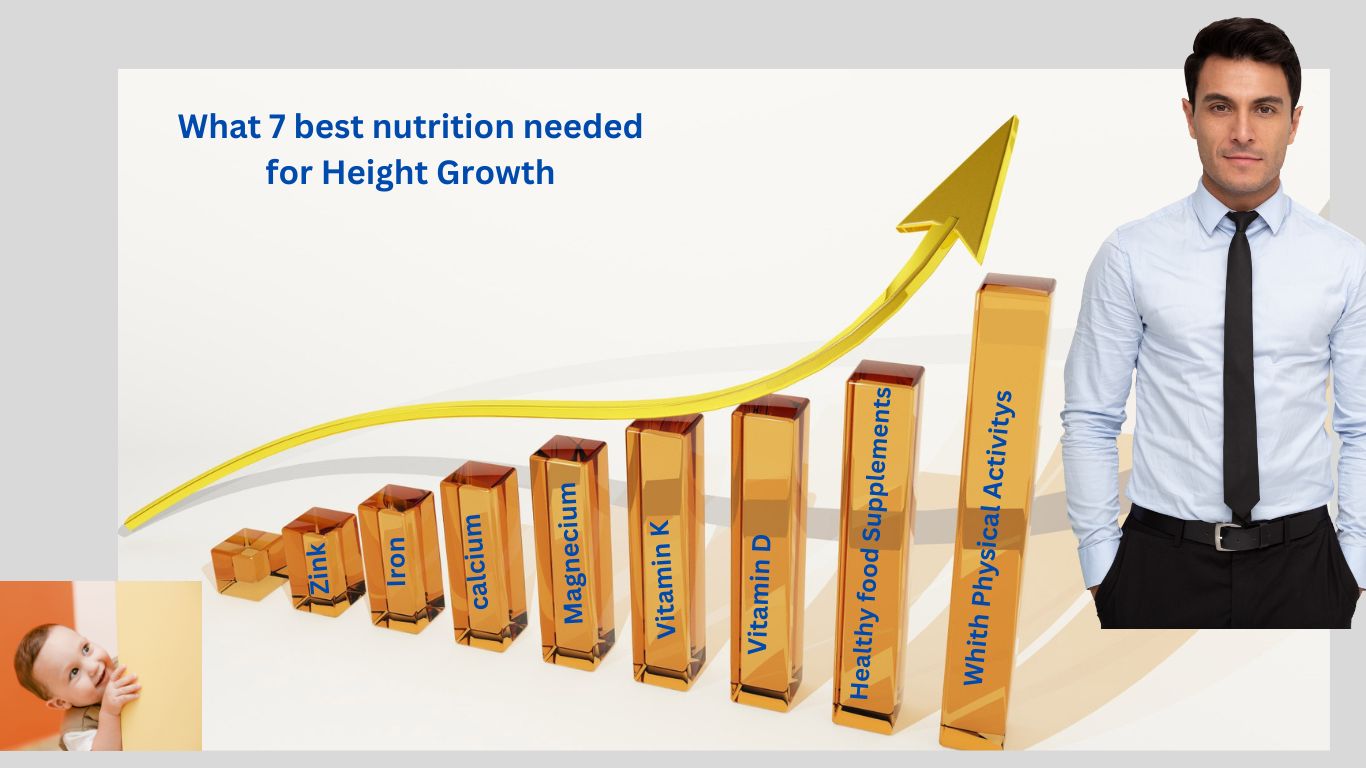 What 7 best nutrition needed for Height Growth

Zink
Iron
calcium
Magnecium
Vitamin K
Vitamin D
Healthy food Supplements
Whith Physical Activitys